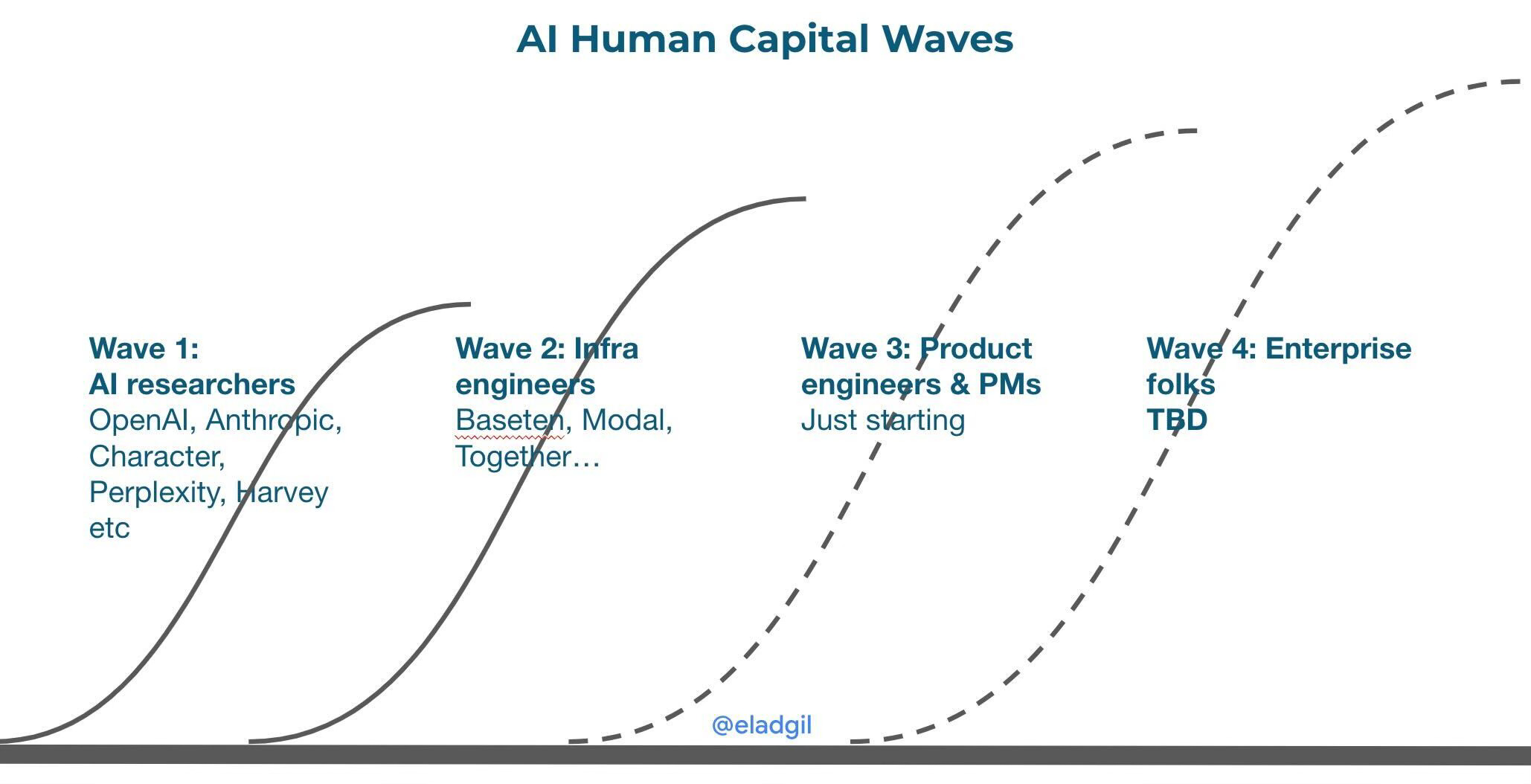 AI Human Capital Waves

Wave 1:
AI researchers
OpenAI, Anthropic, Character, Perplexity, Harvey etc

Wave 2: Infra engineers
Baseten, Modal, Together…

Wave 3: Product engineers & PMs
Just starting

Wave 4: Enterprise folks
TBD

@eladgil